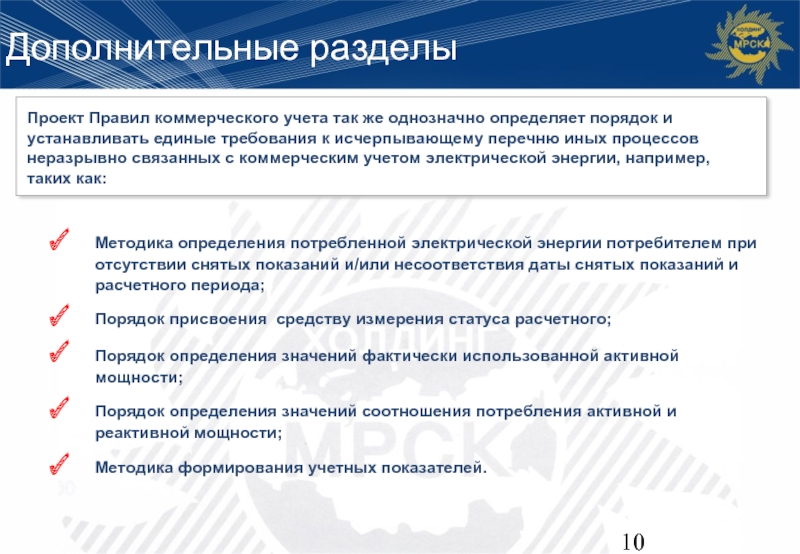 Дополнительные разделы

ХОЛДИНГ МРСК

Проект Правил коммерческого учета так же однозначно определяет порядок и устанавливать единые требования к исчерпывающему перечню иных процессов неразрывно связанных с коммерческим учетом электрической энергии, например, таких как:

Методика определения потребленной электрической энергии потребителем при отсутствии снятых показаний и/или несоответствия даты снятых показаний и расчетного периода;

Порядок присвоения  средству измерения статуса расчетного;

Порядок определения значений фактически использованной активной мощности;

Порядок определения значений соотношения потребления активной и реактивной мощности;

Методика формирования учетных показателей.

ХОЛДИНГ МРСК

10